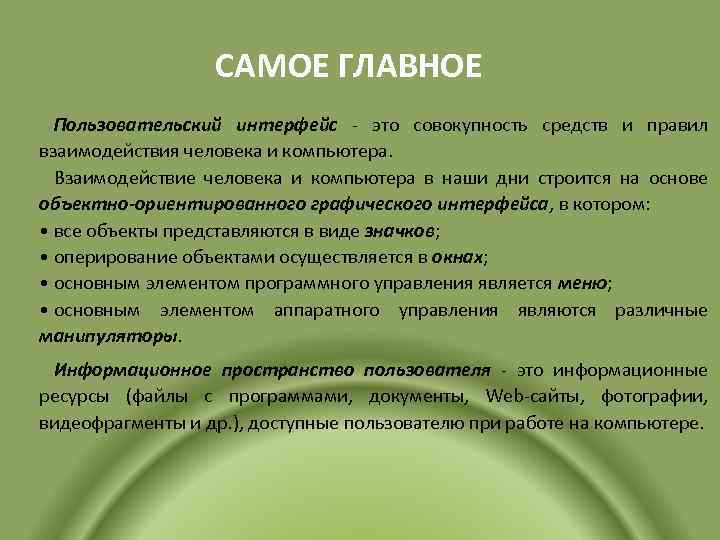 САМОЕ ГЛАВНОЕ

Пользовательский интерфейс - это совокупность средств и правил взаимодействия человека и компьютера.

Взаимодействие человека и компьютера в наши дни строится на основе объектно-ориентированного графического интерфейса, в котором:
• все объекты представляются в виде значков;
• оперирование объектами осуществляется в окнах;
• основным элементом программного управления является меню;
• основным элементом аппаратного управления являются различные манипуляторы.

Информационное пространство пользователя - это информационные ресурсы (файлы с программами, документы, Web-сайты, фотографии, видеофрагменты и др.), доступные пользователю при работе на компьютере.